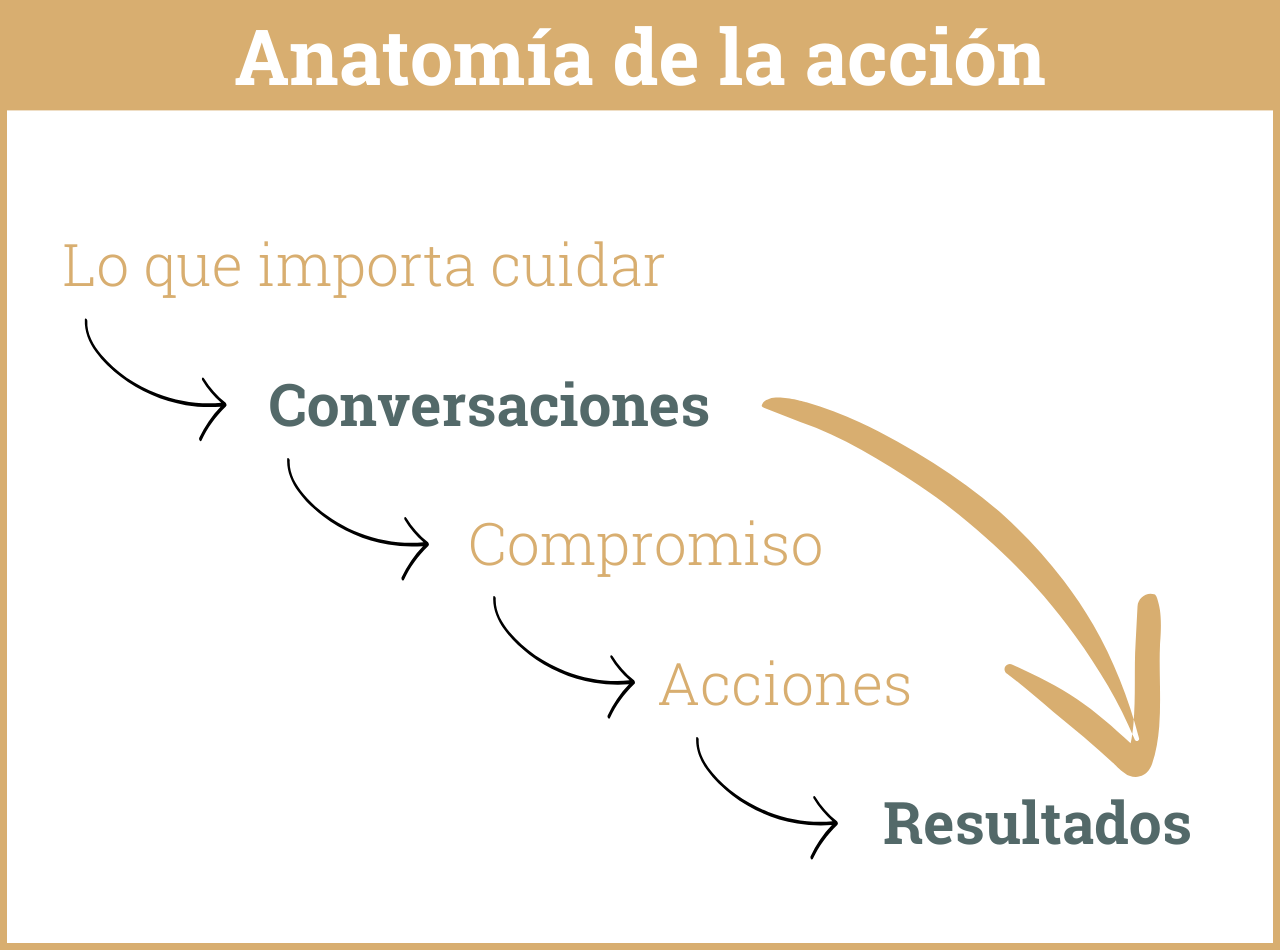 Anatomía de la acción

Lo que importa cuidar

Conversaciones

Compromiso

Acciones

Resultados